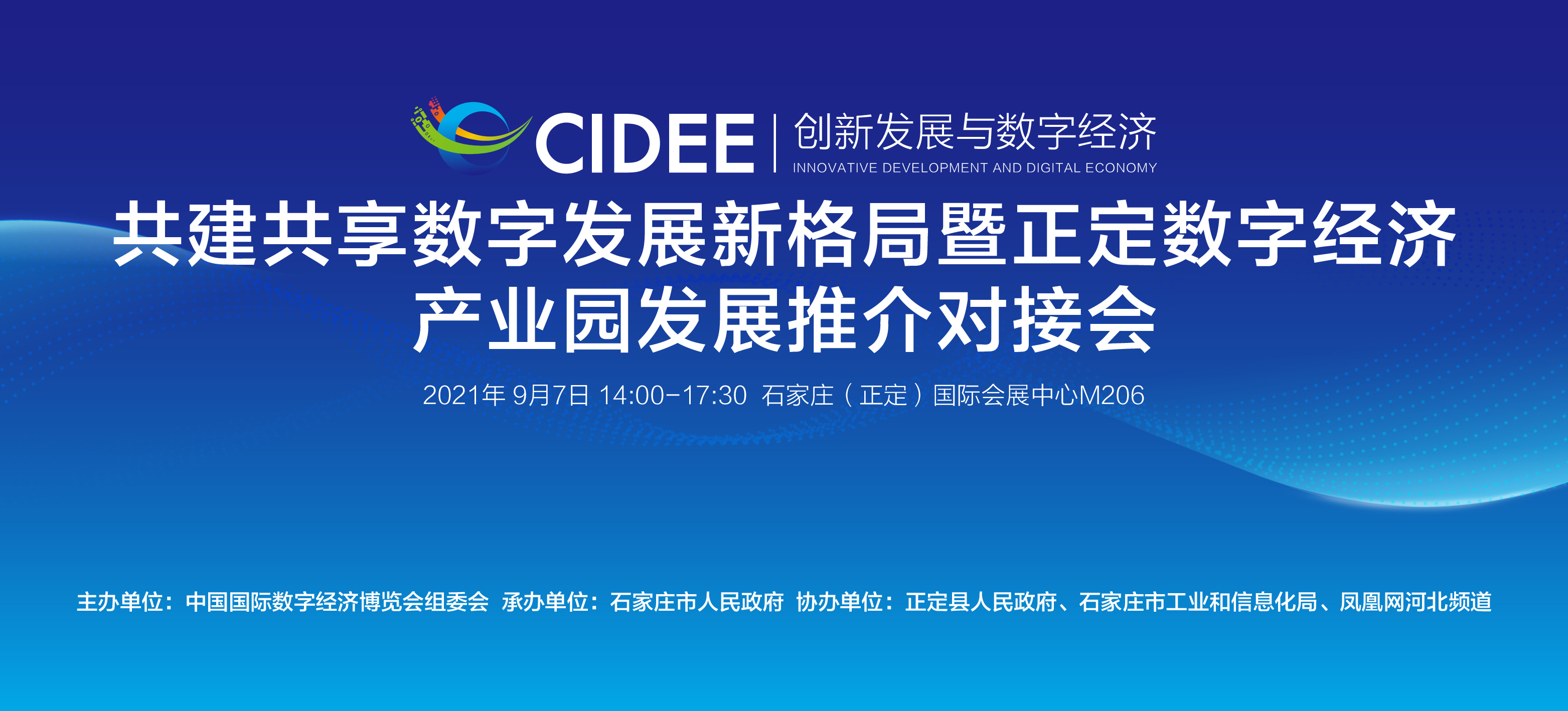 CIDEE | 创新发展与数字经济
INNOVATIVE DEVELOPMENT AND DIGITAL ECONOMY

共建共享数字发展新格局暨正定数字经济产业园发展推介对接会

2021年 9月7日 14:00-17:30 石家庄（正定）国际会展中心M206

主办单位：中国国际数字经济博览会组委会 承办单位：石家庄市人民政府 协办单位：正定县人民政府、石家庄市工业和信息化局、凤凰网河北频道